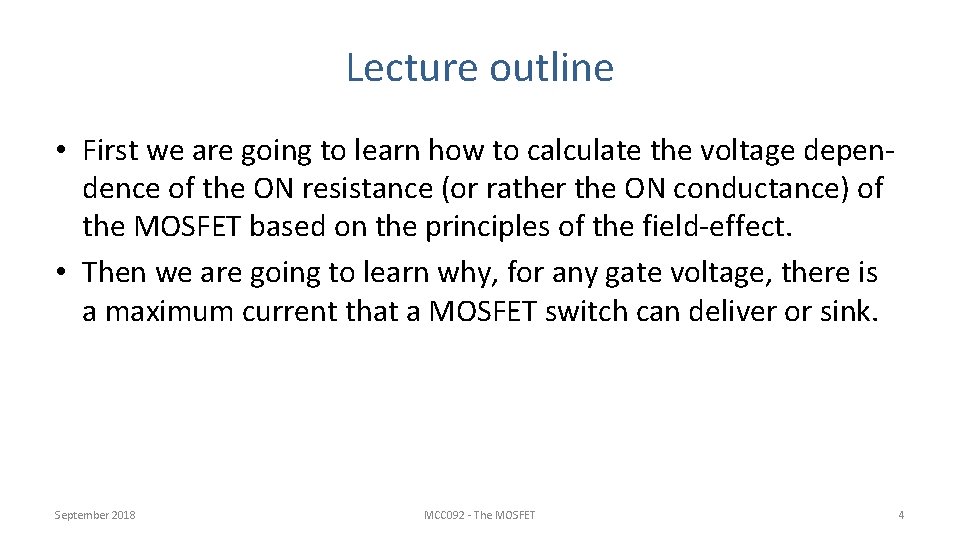 Lecture outline

• First we are going to learn how to calculate the voltage dependence of the ON resistance (or rather the ON conductance) of the MOSFET based on the principles of the field-effect.
• Then we are going to learn why, for any gate voltage, there is a maximum current that a MOSFET switch can deliver or sink.

September 2018

MCC092 - The MOSFET

4